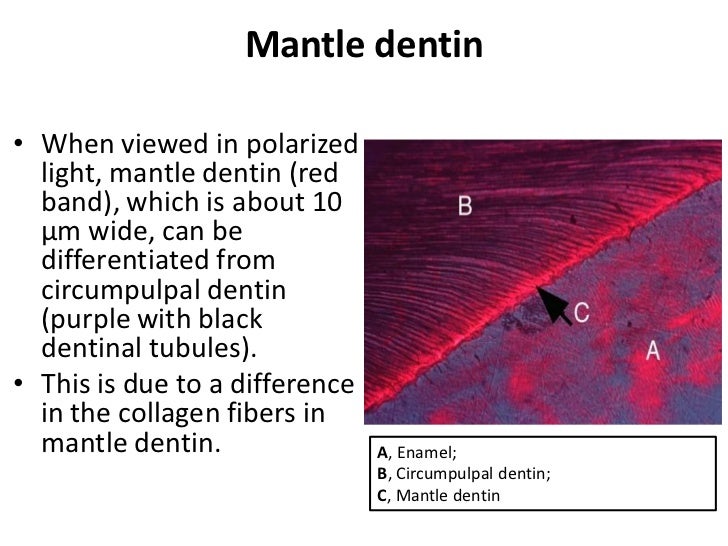 Mantle dentin

• When viewed in polarized light, mantle dentin (red band), which is about 10 µm wide, can be differentiated from circumpulpal dentin (purple with black dentinal tubules).
• This is due to a difference in the collagen fibers in mantle dentin.

B
C
A

A, Enamel;
B, Circumpulpal dentin;
C, Mantle dentin